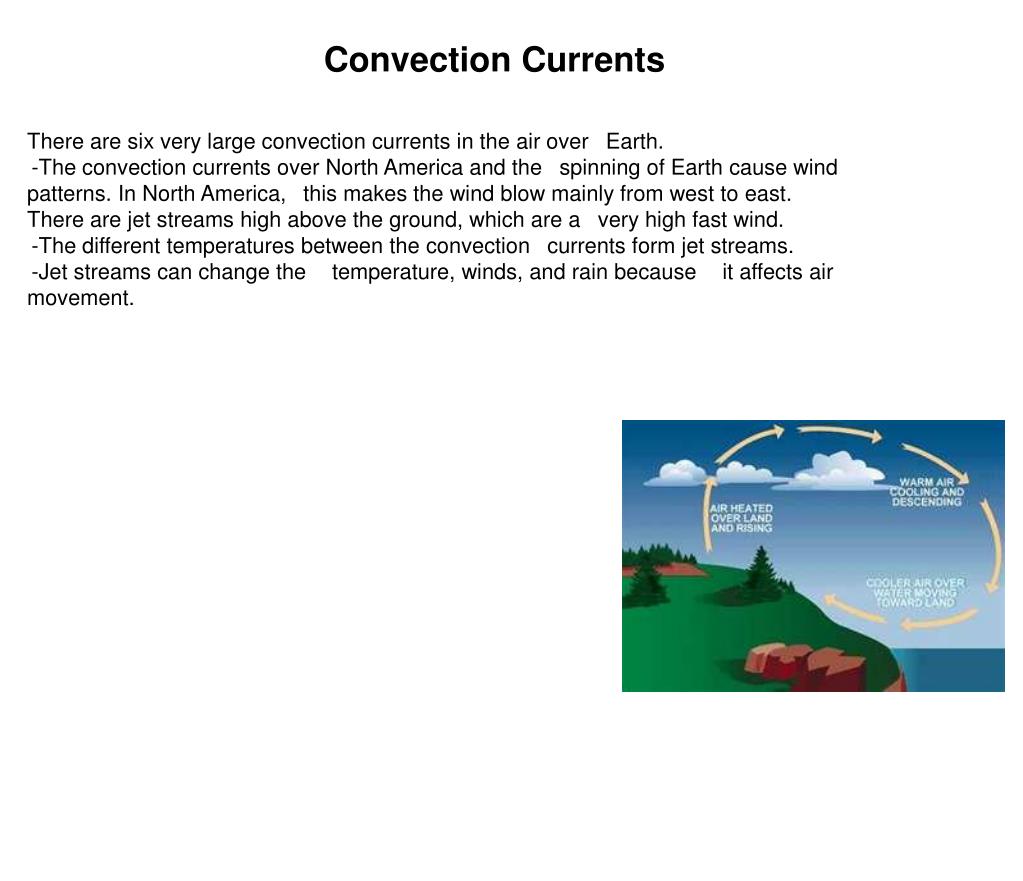 Convection Currents

There are six very large convection currents in the air over Earth.
-The convection currents over North America and the spinning of Earth cause wind patterns. In North America, this makes the wind blow mainly from west to east.
There are jet streams high above the ground, which are a very high fast wind.
-The different temperatures between the convection currents form jet streams.
-Jet streams can change the temperature, winds, and rain because it affects air movement.

AIR HEATED OVER LAND AND RISING

WARM AIR COOLING AND DESCENDING

COOLER AIR OVER WATER MOVING TOWARD LAND